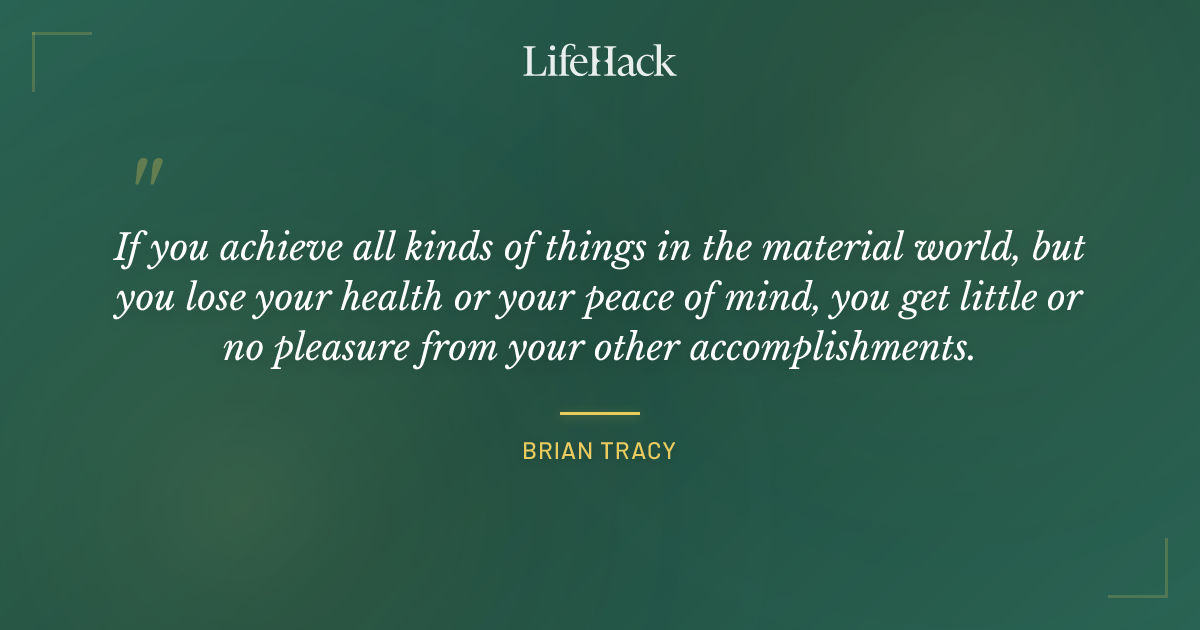 LifeHack

"

If you achieve all kinds of things in the material world, but you lose your health or your peace of mind, you get little or no pleasure from your other accomplishments.

BRIAN TRACY